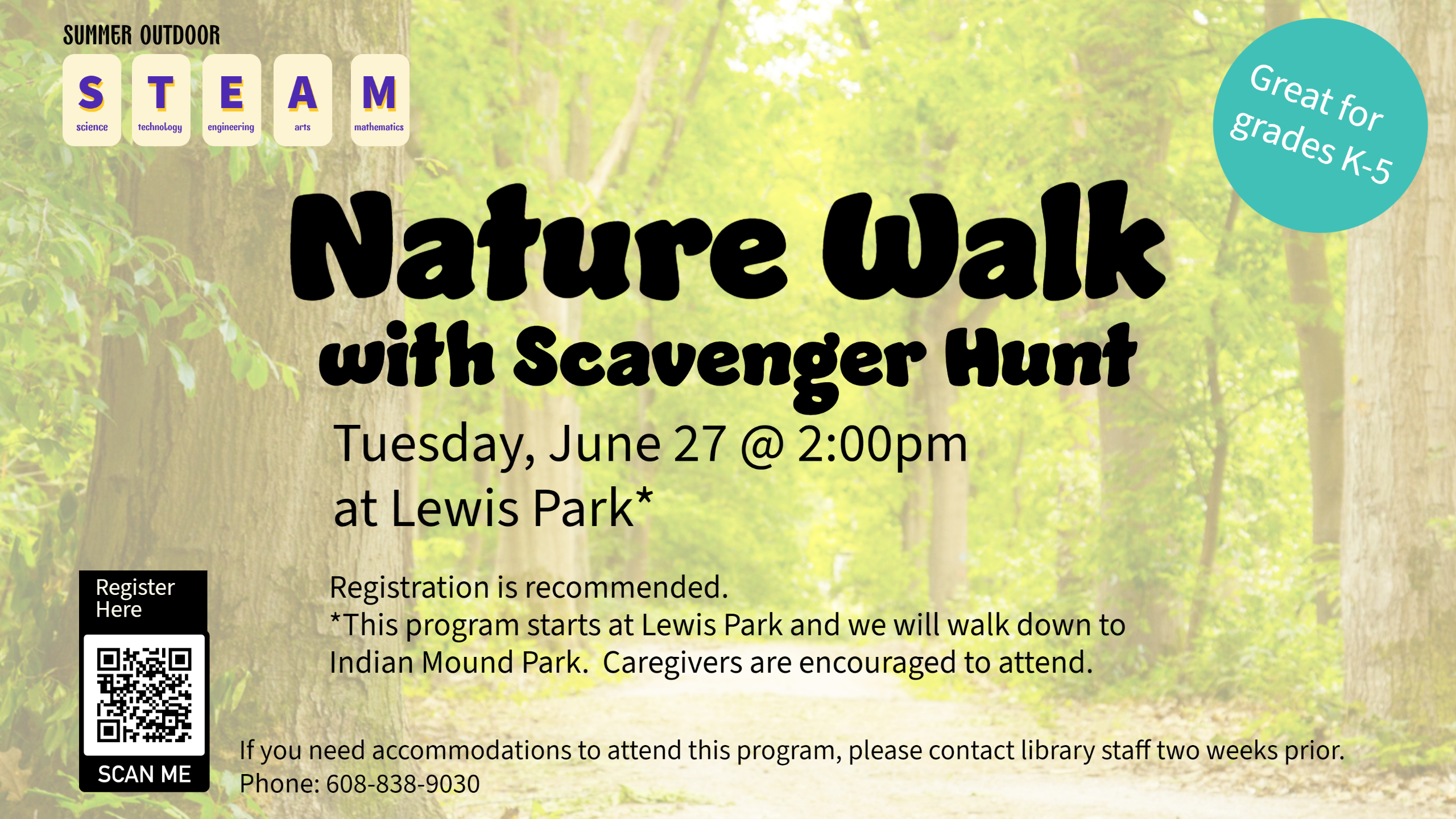 SUMMER OUTDOOR

S science T technology E engineering A arts M mathematics

Great for grades K-5

Nature Walk
with Scavenger Hunt

Tuesday, June 27 @ 2:00pm
at Lewis Park*

Registration is recommended.
*This program starts at Lewis Park and we will walk down to Indian Mound Park. Caregivers are encouraged to attend.

Register Here

SCAN ME

If you need accommodations to attend this program, please contact library staff two weeks prior.
Phone: 608-838-9030